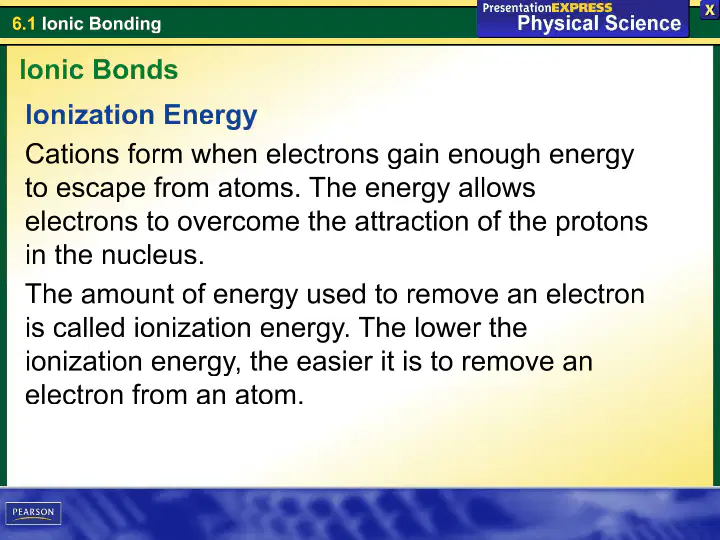 6.1 Ionic Bonding

PresentationEXPRESS
Physical Science

X

Ionic Bonds

Ionization Energy

Cations form when electrons gain enough energy to escape from atoms. The energy allows electrons to overcome the attraction of the protons in the nucleus.

The amount of energy used to remove an electron is called ionization energy. The lower the ionization energy, the easier it is to remove an electron from an atom.

PEARSON